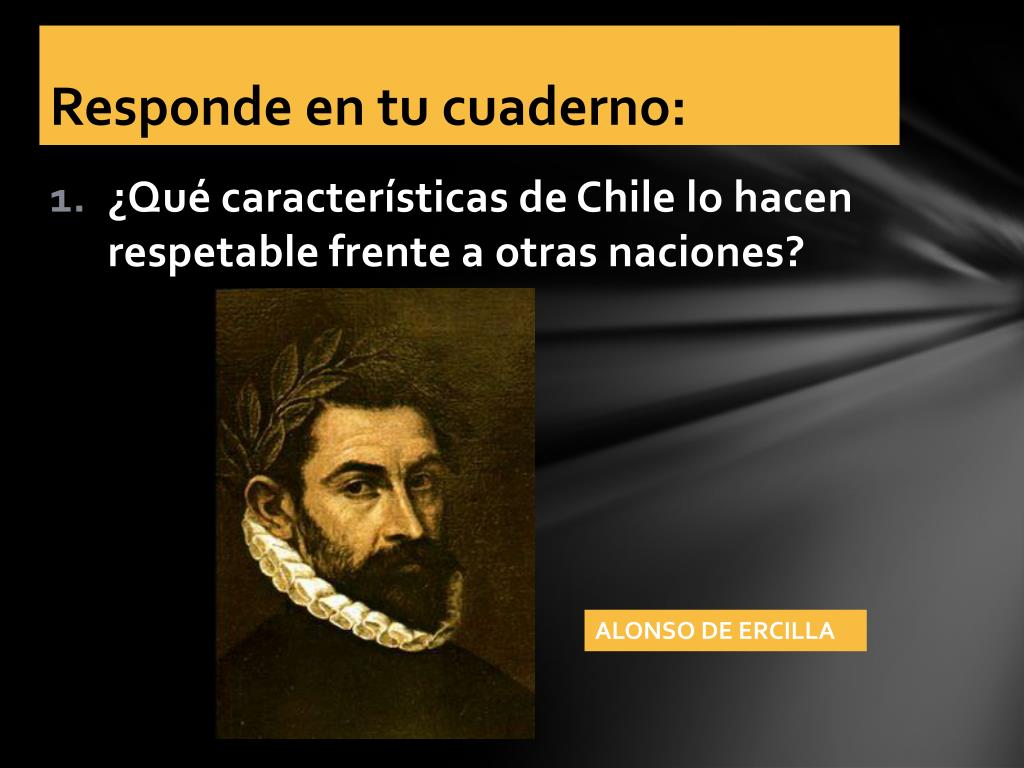 Responde en tu cuaderno:

1. ¿Qué características de Chile lo hacen respetable frente a otras naciones?

ALONSO DE ERCILLA